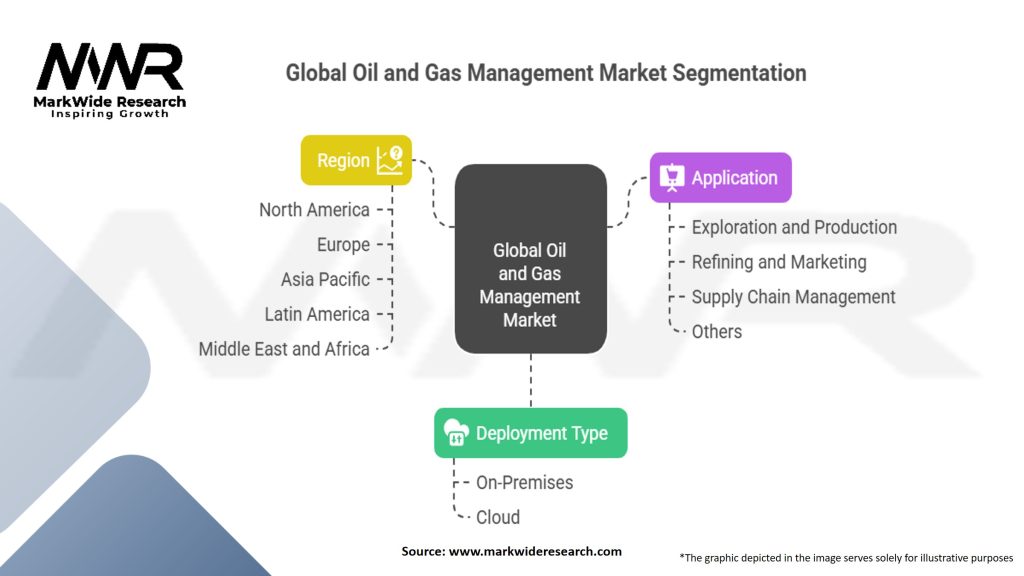 MWR
MarkWide Research
Inspiring Growth

Global Oil and Gas Management Market Segmentation

Region
North America
Europe
Asia Pacific
Latin America
Middle East and Africa

Global Oil and Gas Management Market

Application
Exploration and Production
Refining and Marketing
Supply Chain Management
Others

Deployment Type
On-Premises
Cloud

Source: www.markwideresearch.com

*The graphic depicted in the image serves solely for illustrative purposes